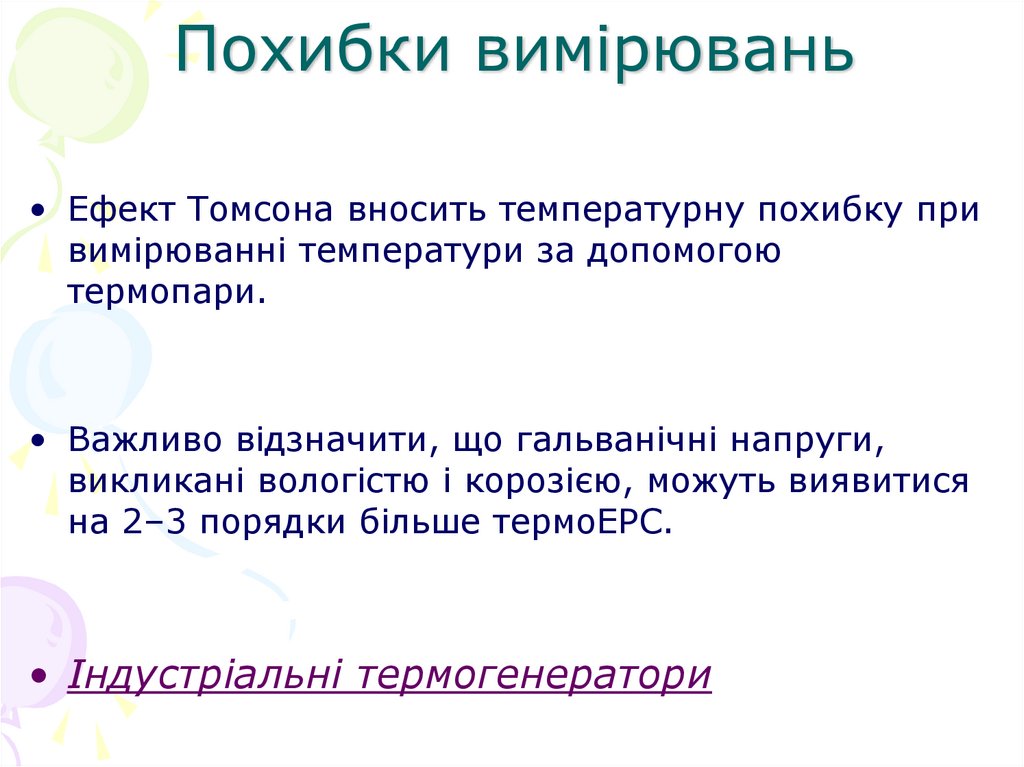 Похибки вимірювань

• Ефект Томсона вносить температурну похибку при вимірюванні температури за допомогою термопари.

• Важливо відзначити, що гальванічні напруги, викликані вологістю і корозією, можуть виявитися на 2–3 порядки більше термоЕРС.

• Індустріальні термогенератори